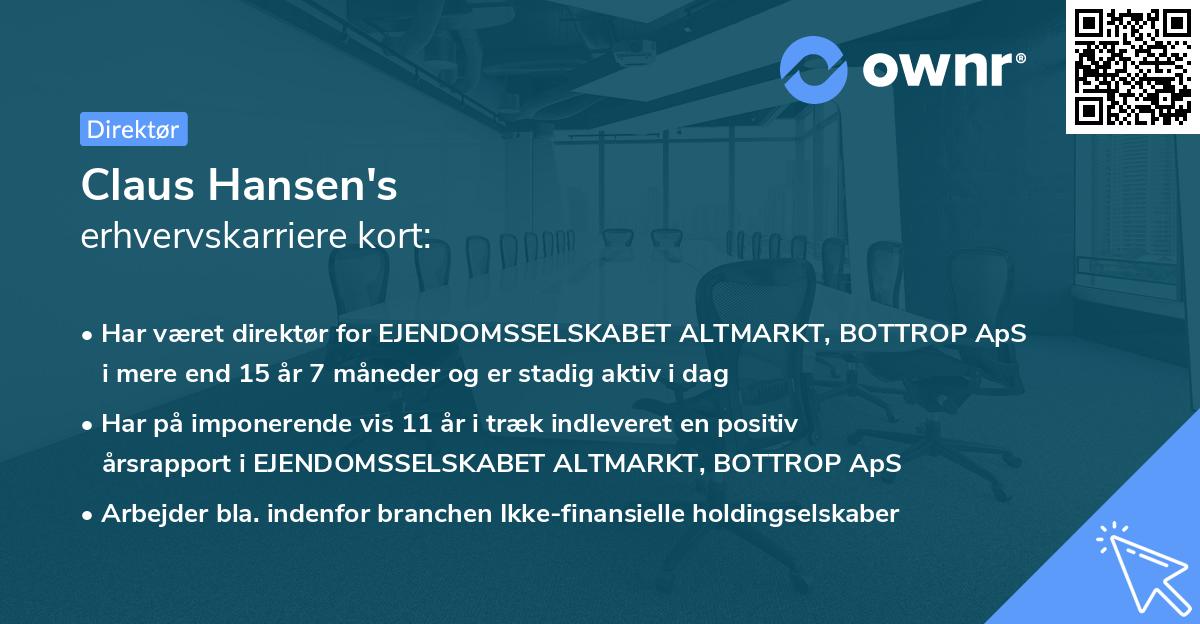 ownr®

Direktør

Claus Hansen's
erhvervskarriere kort:

• Har været direktør for EJENDOMSSELSKABET ALTMARKT, BOTTROP ApS i mere end 15 år 7 måneder og er stadig aktiv i dag

• Har på imponerende vis 11 år i træk indleveret en positiv årsrapport i EJENDOMSSELSKABET ALTMARKT, BOTTROP ApS

• Arbejder bla. indenfor branchen Ikke-finansielle holdingselskaber